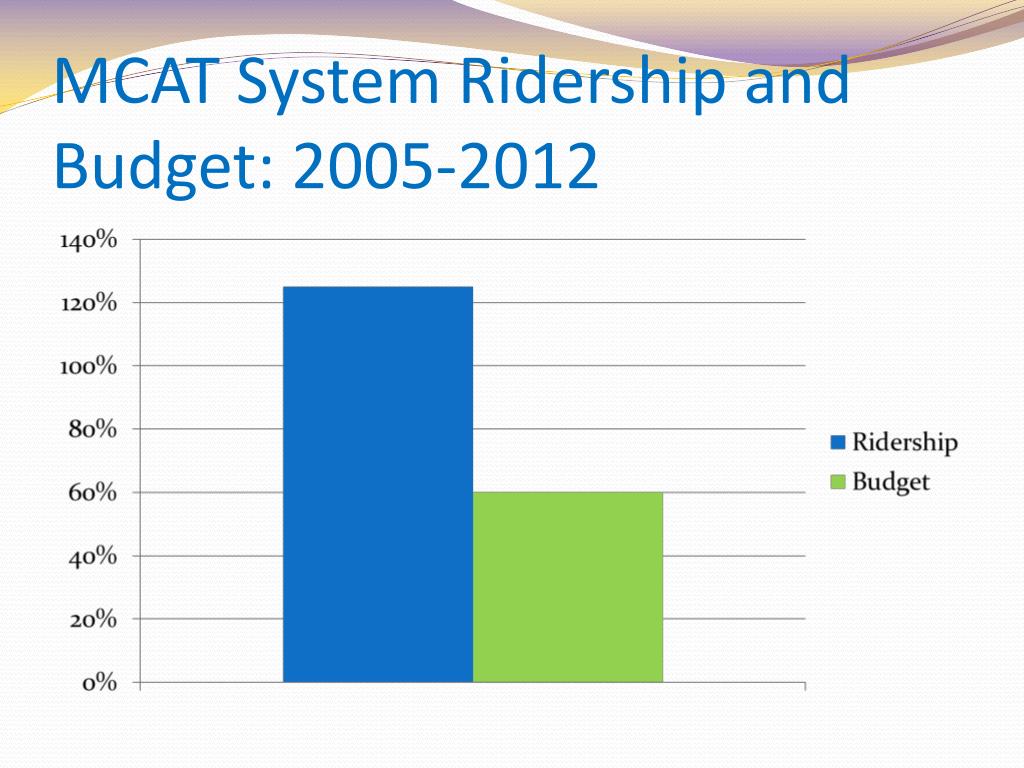 MCAT System Ridership and Budget: 2005-2012

140%
120%
100%
80%
60%
40%
20%
0%

Ridership
Budget